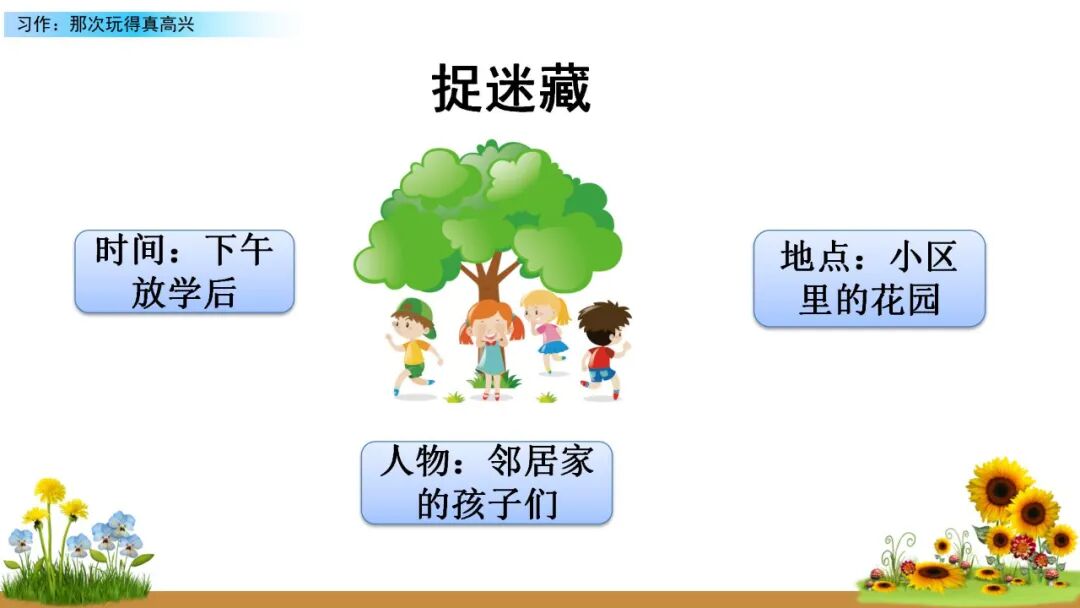 习作：那次玩得真高兴

捉迷藏

时间：下午放学后

地点：小区里的花园

人物：邻居家的孩子们